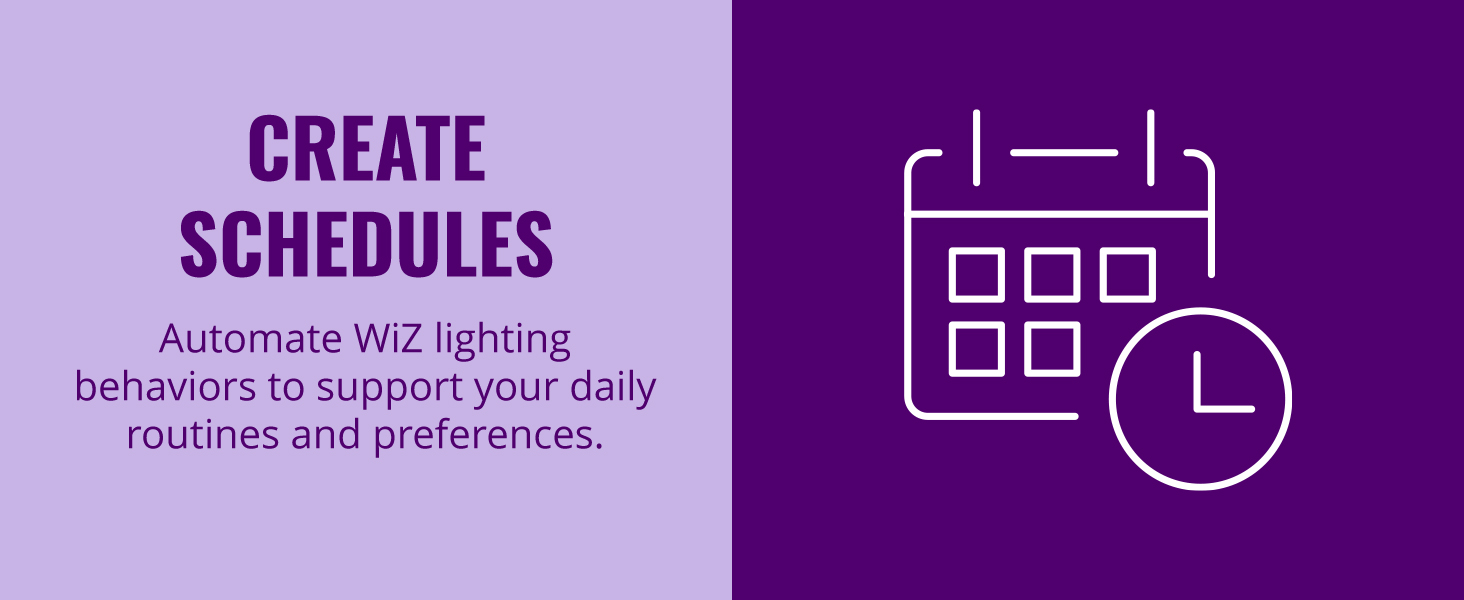 CREATE SCHEDULES

Automate WiZ lighting behaviors to support your daily routines and preferences.